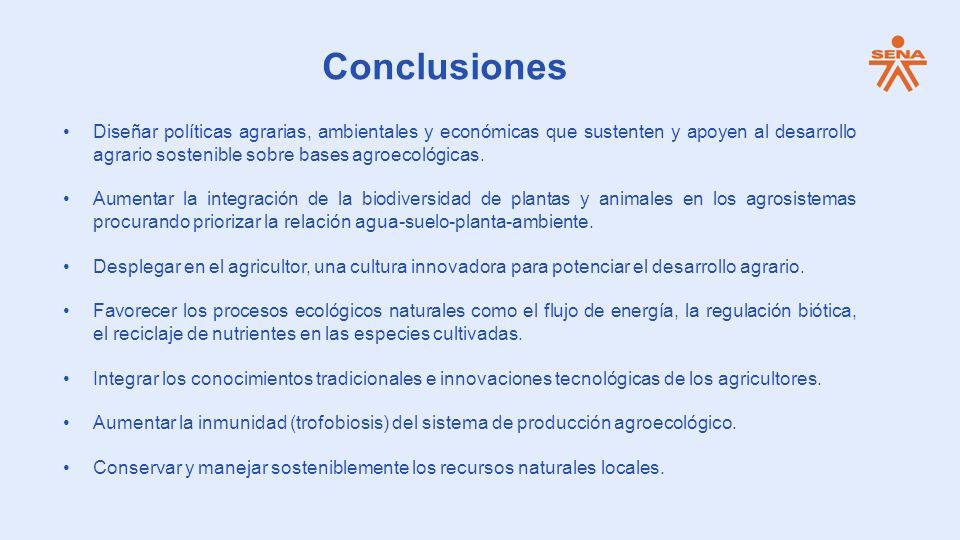 Conclusiones

SENA

• Diseñar políticas agrarias, ambientales y económicas que sustenten y apoyen al desarrollo agrario sostenible sobre bases agroecológicas.

• Aumentar la integración de la biodiversidad de plantas y animales en los agrosistemas procurando priorizar la relación agua-suelo-planta-ambiente.

• Desplegar en el agricultor, una cultura innovadora para potenciar el desarrollo agrario.

• Favorecer los procesos ecológicos naturales como el flujo de energía, la regulación biótica, el reciclaje de nutrientes en las especies cultivadas.

• Integrar los conocimientos tradicionales e innovaciones tecnológicas de los agricultores.

• Aumentar la inmunidad (trofobiosis) del sistema de producción agroecológico.

• Conservar y manejar sosteniblemente los recursos naturales locales.